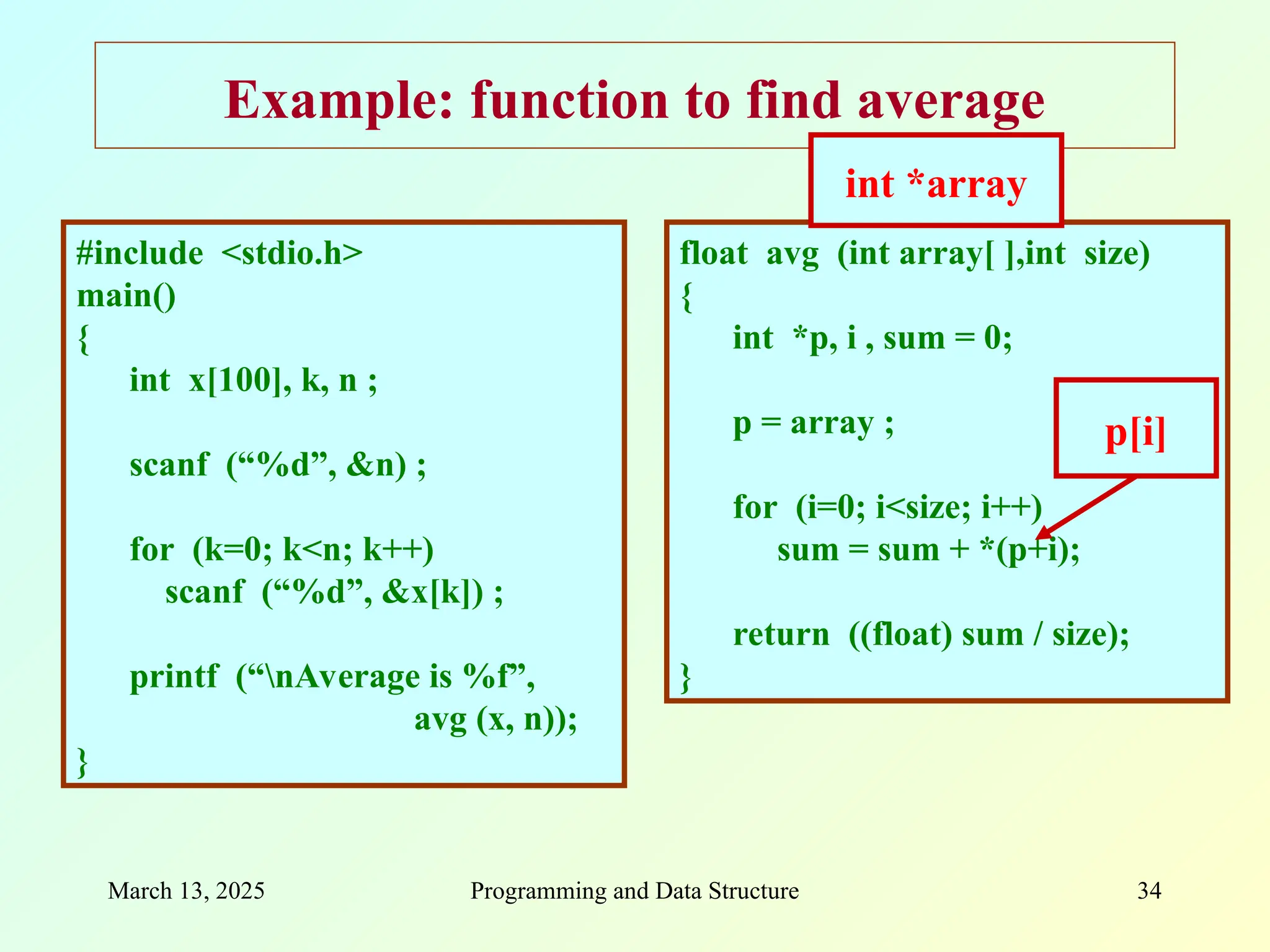 Example: function to find average

int *array

#include <stdio.h>
main()
{
int x[100], k, n ;

scanf (“%d”, &n) ;

for (k=0; k<n; k++)
scanf (“%d”, &x[k]) ;

printf (“\nAverage is %f”,
avg (x, n));
}

float avg (int array[ ],int size)
{
int *p, i , sum = 0;

p = array ;

p[i]

for (i=0; i<size; i++)
sum = sum + *(p+i);

return ((float) sum / size);
}

March 13, 2025

Programming and Data Structure

34